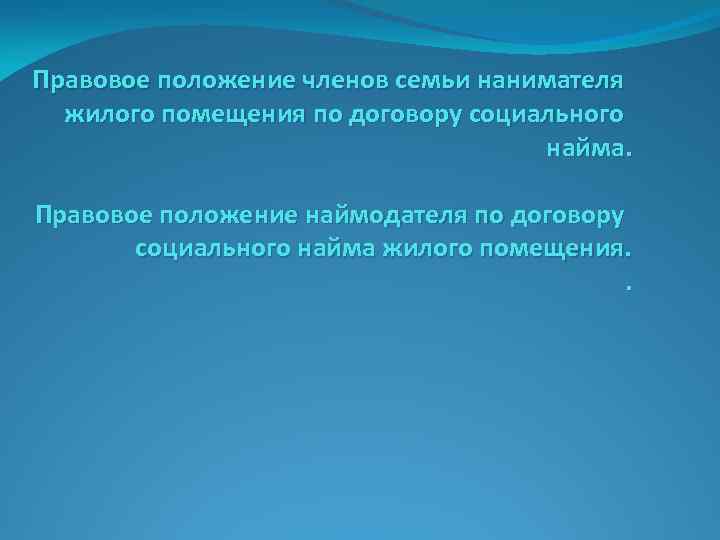 Правовое положение членов семьи нанимателя жилого помещения по договору социального найма.

Правовое положение наймодателя по договору социального найма жилого помещения.
.